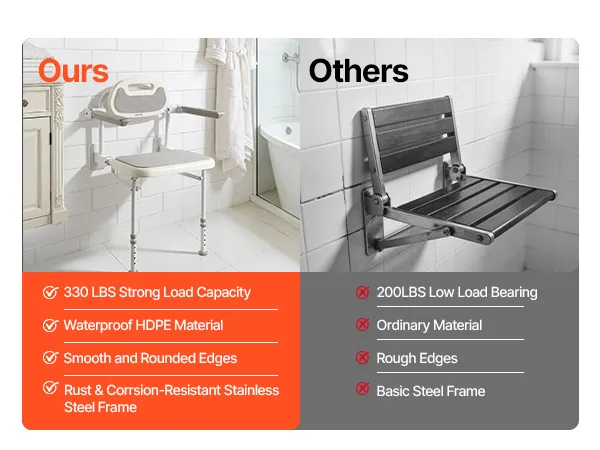 Ours

330 LBS Strong Load Capacity

Waterproof HDPE Material

Smooth and Rounded Edges

Rust & Corrsion-Resistant Stainless Steel Frame

Others

200LBS Low Load Bearing

Ordinary Material

Rough Edges

Basic Steel Frame